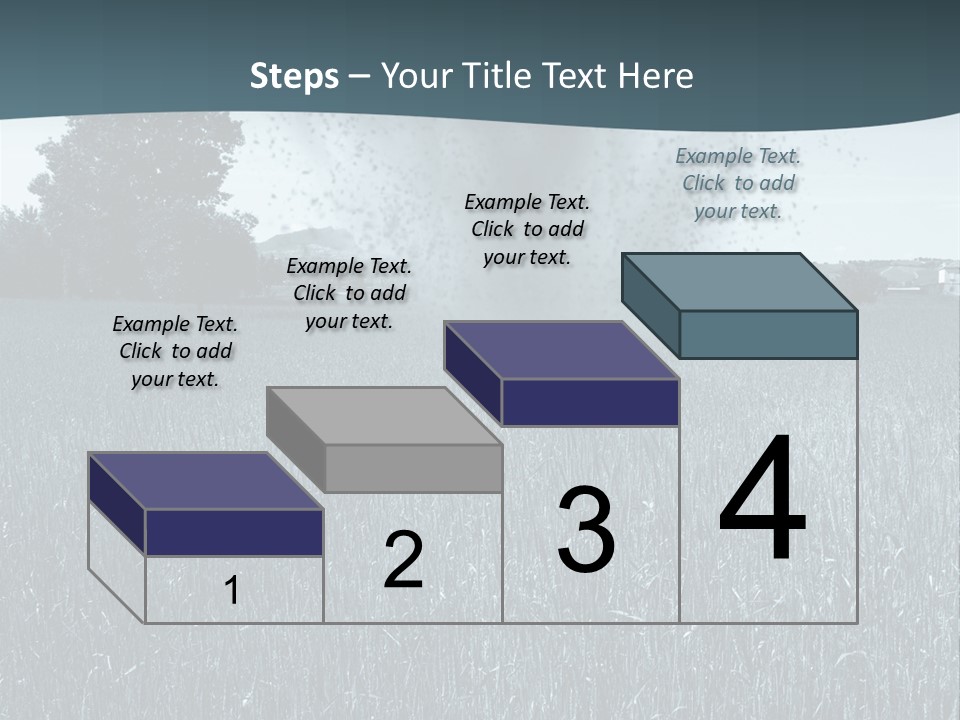 Steps – Your Title Text Here

Example Text. Click to add your text.

Example Text. Click to add your text.

Example Text. Click to add your text.

Example Text. Click to add your text.

1

2

3

4